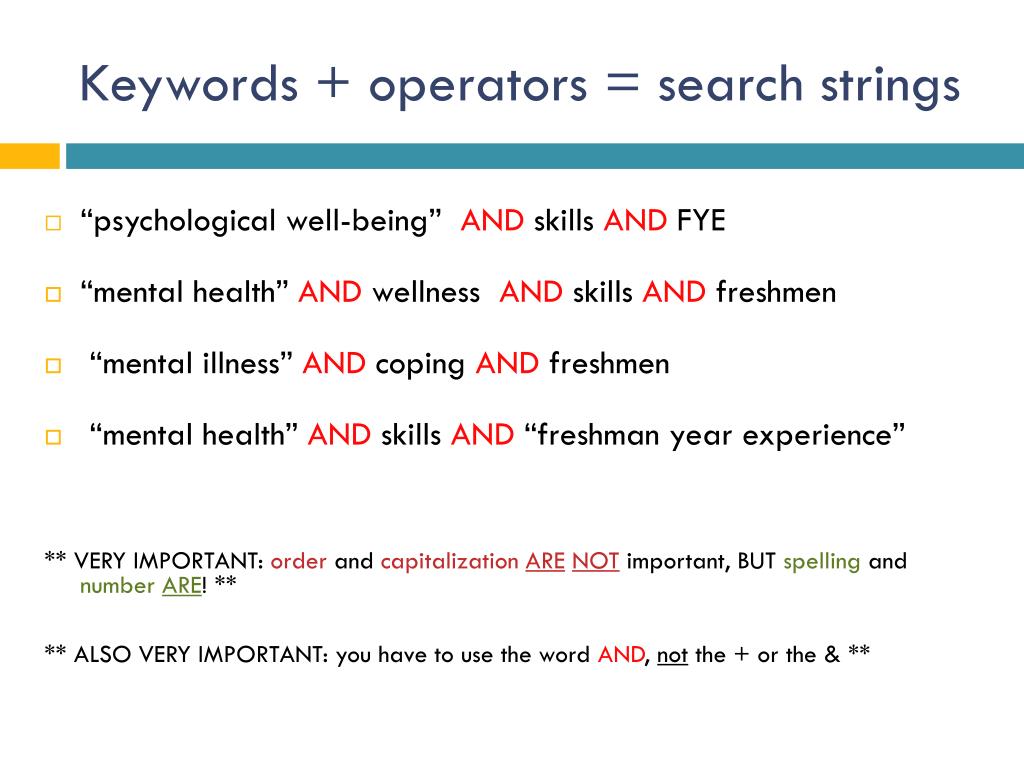 Keywords + operators = search strings

“psychological well-being” AND skills AND FYE

“mental health” AND wellness AND skills AND freshmen

“mental illness” AND coping AND freshmen

“mental health” AND skills AND “freshman year experience”

** VERY IMPORTANT: order and capitalization ARE NOT important, BUT spelling and number ARE! **

** ALSO VERY IMPORTANT: you have to use the word AND, not the + or the & **